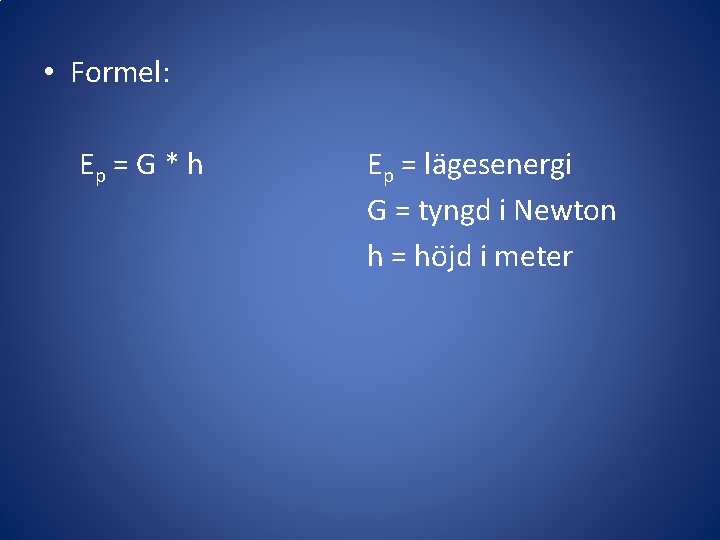 • Formel:

$E_p = G * h$

$E_p$ = lägesenergi

G = tyngd i Newton

h = höjd i meter